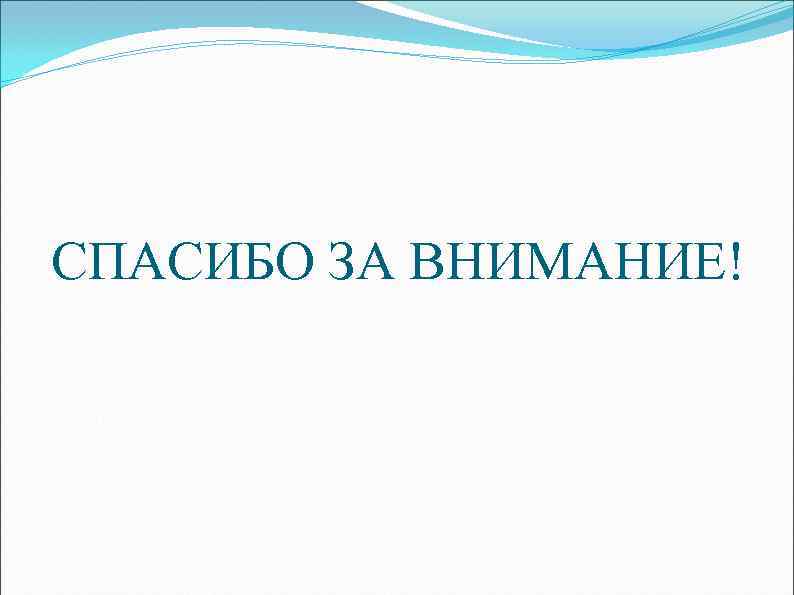 СПАСИБО ЗА ВНИМАНИЕ!